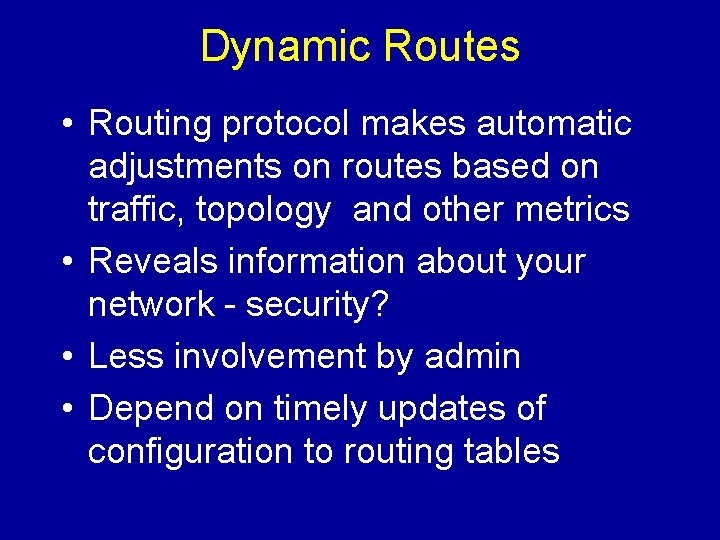 Dynamic Routes

• Routing protocol makes automatic adjustments on routes based on traffic, topology  and other metrics

• Reveals information about your network - security?

• Less involvement by admin

• Depend on timely updates of configuration to routing tables